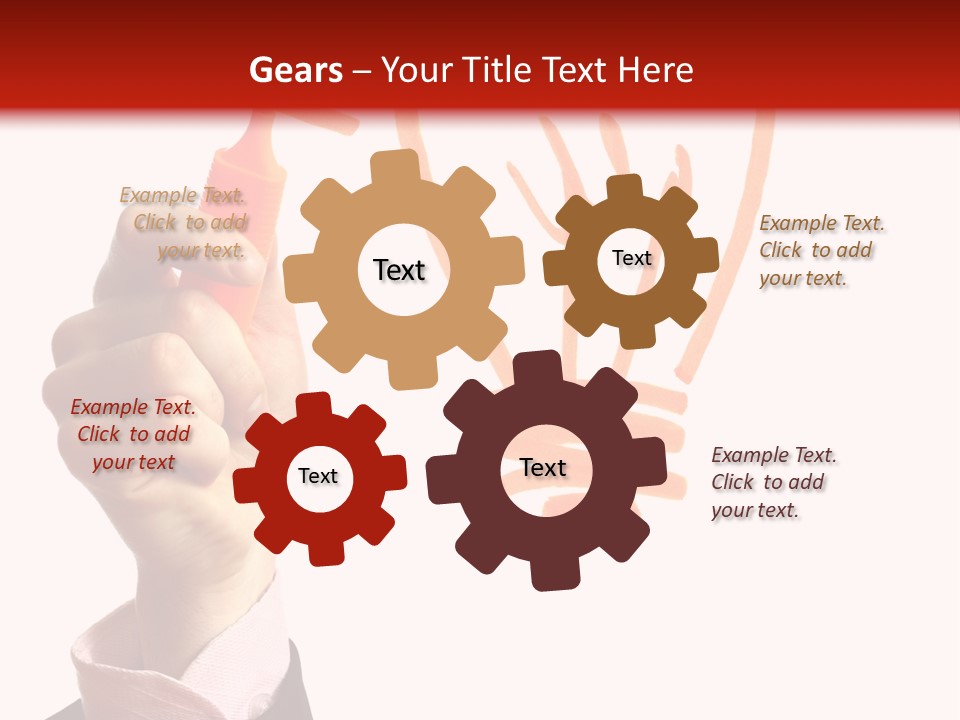 Gears – Your Title Text Here

Example Text. Click to add your text.

Text

Text

Example Text. Click to add your text.

Example Text. Click to add your text

Text

Text

Example Text. Click to add your text.